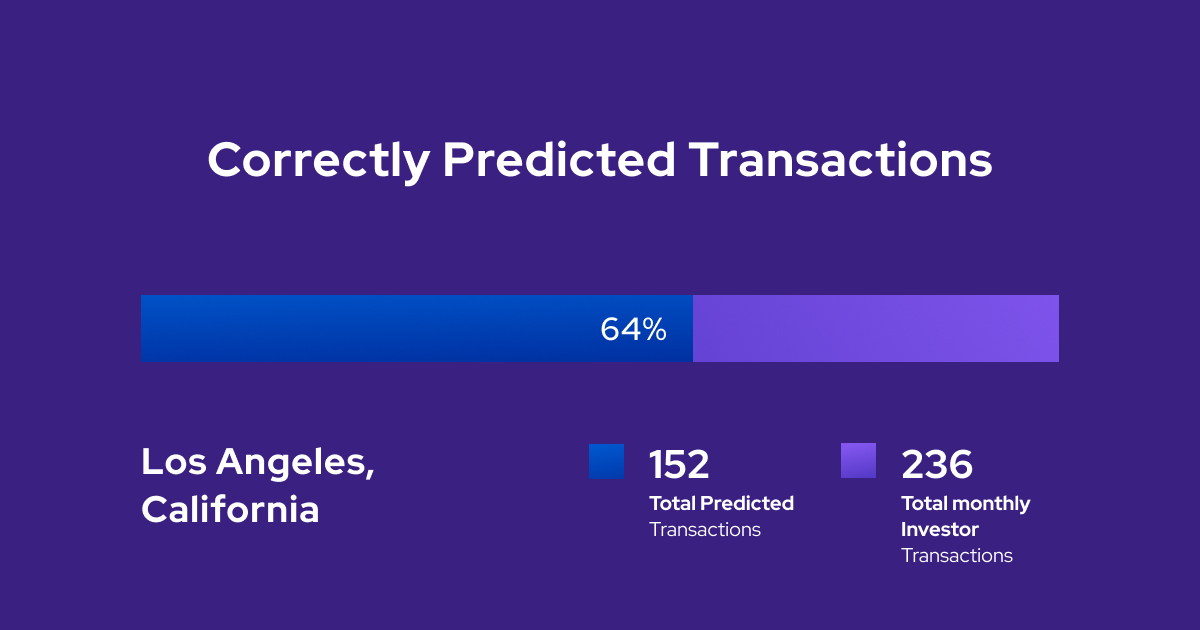 Correctly Predicted Transactions

64%

Los Angeles, California

152
Total Predicted Transactions

236
Total monthly Investor Transactions